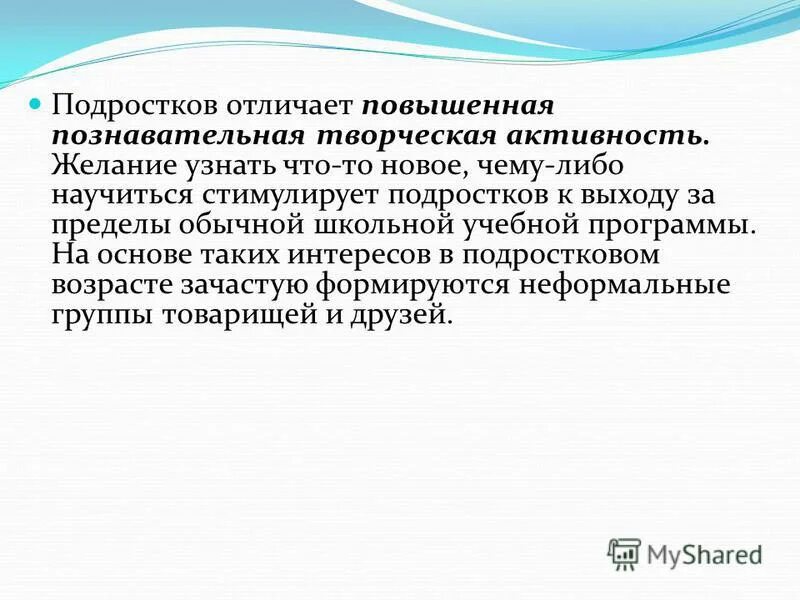 Подростков отличает повышенная познавательная творческая активность. Желание узнать что-то новое, чему-либо научиться стимулирует подростков к выходу за пределы обычной школьной учебной программы. На основе таких интересов в подростковом возрасте зачастую формируются неформальные группы товарищей и друзей.

MyShared